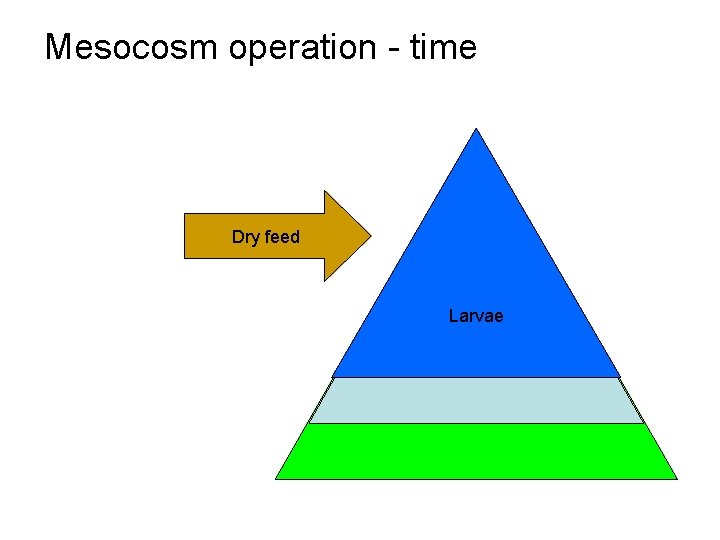 Mesocosm operation - time

Dry feed

Larvae